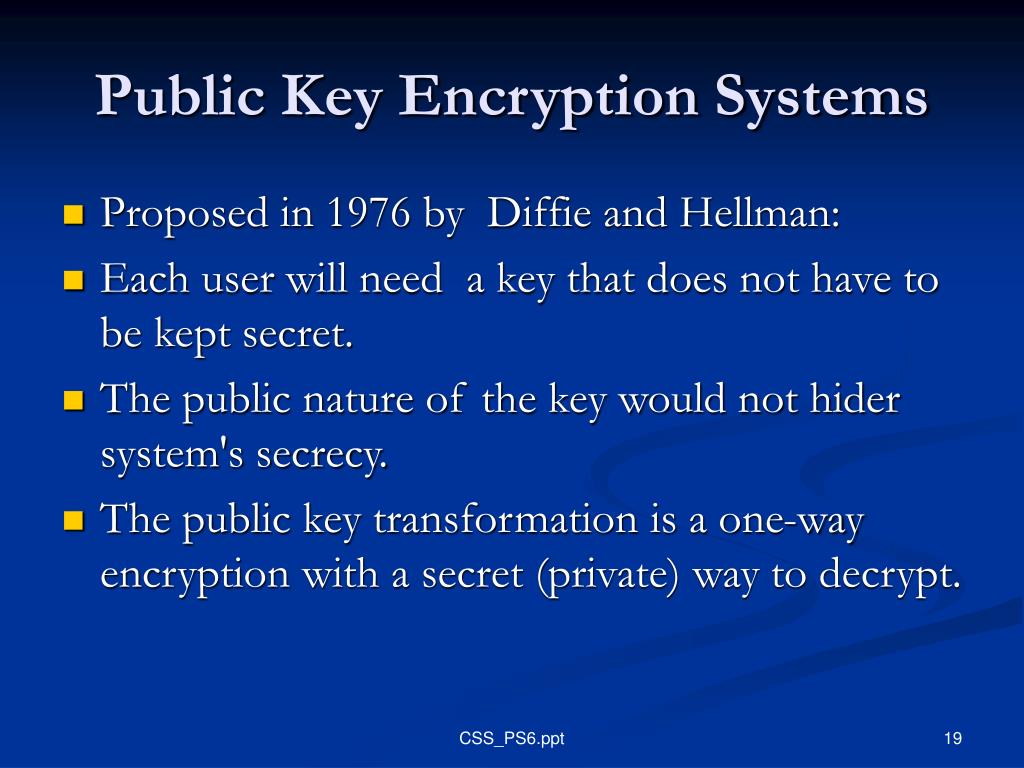 Public Key Encryption Systems

Proposed in 1976 by Diffie and Hellman:

Each user will need a key that does not have to be kept secret.

The public nature of the key would not hider system's secrecy.

The public key transformation is a one-way encryption with a secret (private) way to decrypt.

CSS_PS6.ppt

19